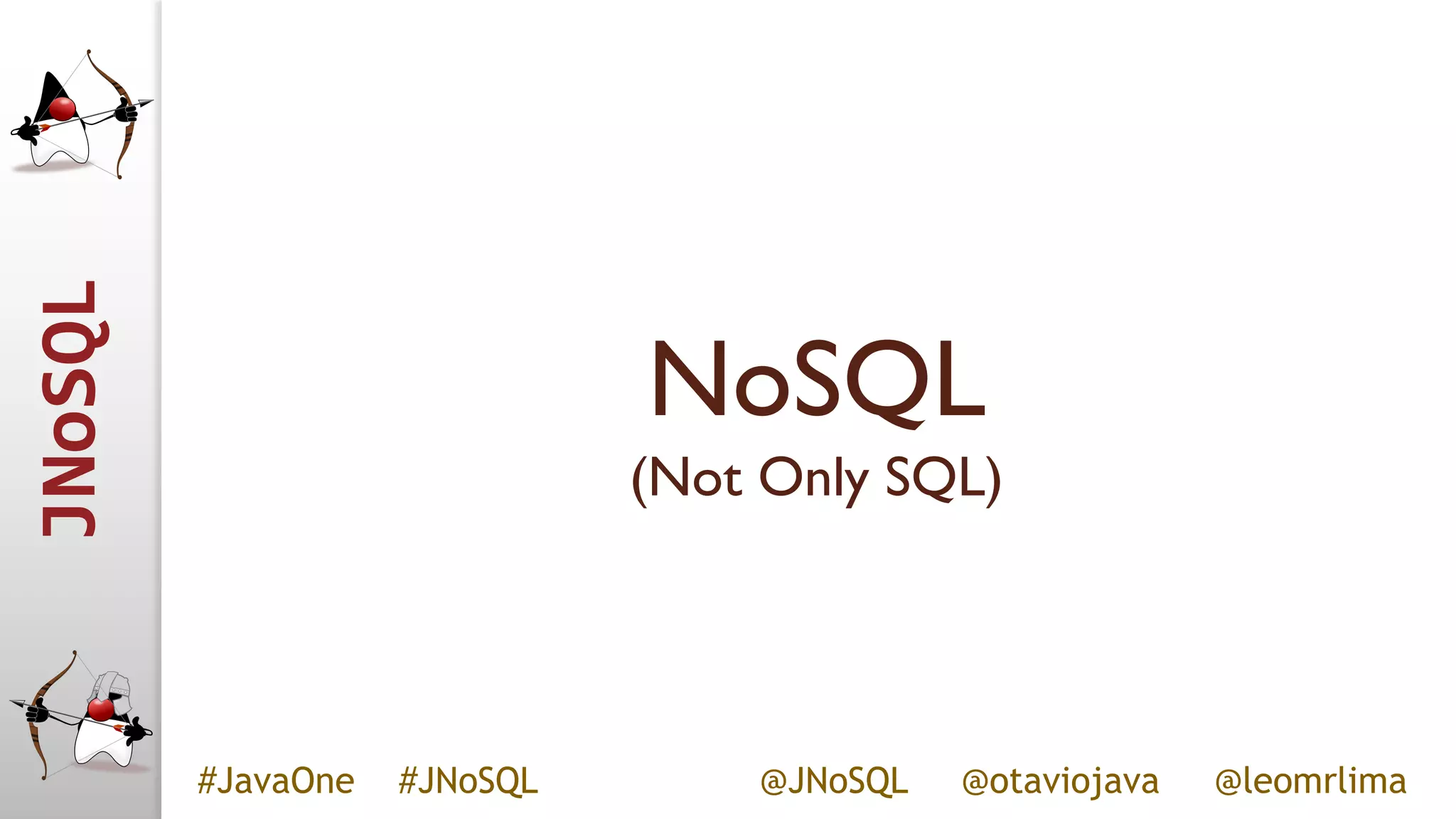 JNoSQL

NoSQL
(Not Only SQL)

#JavaOne #JNoSQL @JNoSQL @otaviojava @leomrlima